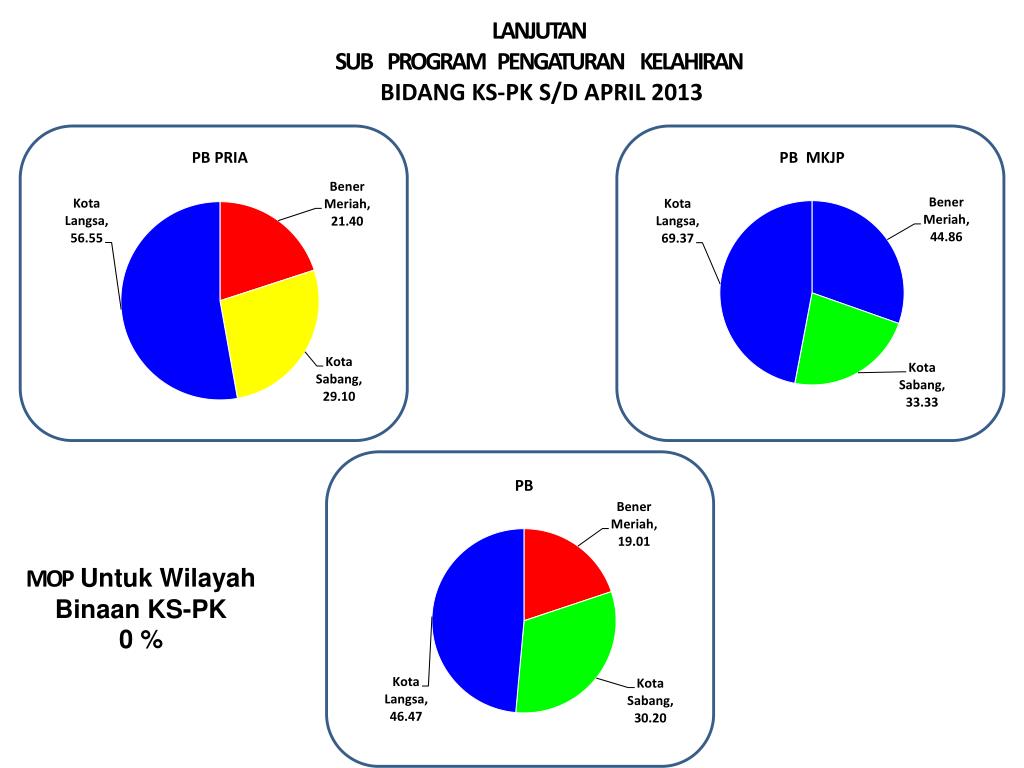 LANJUTAN
SUB PROGRAM PENGATURAN KELAHIRAN
BIDANG KS-PK S/D APRIL 2013

PB PRIA

Kota Langsa, 56.55

Bener Meriah, 21.40

Kota Sabang, 29.10

PB MKJP

Kota Langsa, 69.37

Bener Meriah, 44.86

Kota Sabang, 33.33

PB

Bener Meriah, 19.01

Kota Sabang, 30.20

Kota Langsa, 46.47

MOP Untuk Wilayah Binaan KS-PK 0 %